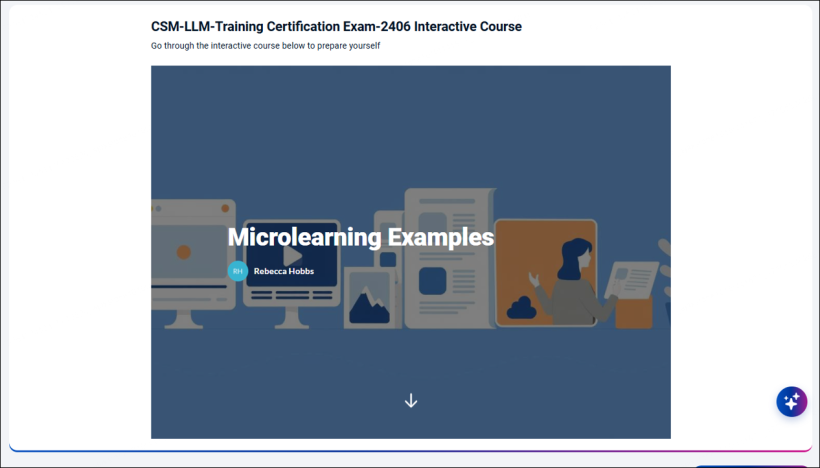 CSM-LLM-Training Certification Exam-2406 Interactive Course

Go through the interactive course below to prepare yourself

Microlearning Examples

RH Rebecca Hobbs